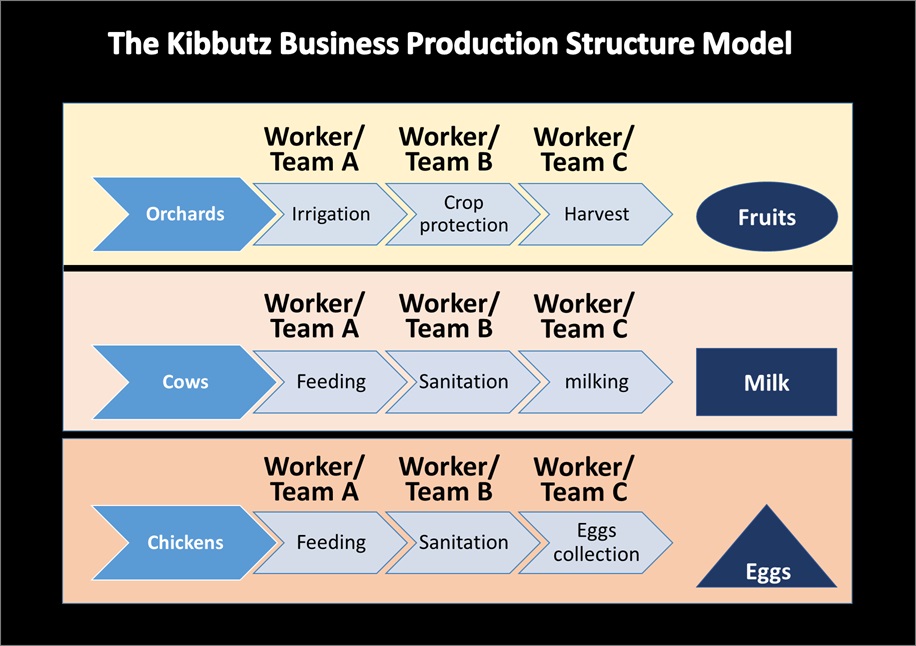 The Kibbutz Business Production Structure Model

Worker/ Team A
Worker/ Team B
Worker/ Team C

Orchards
Irrigation
Crop protection
Harvest
Fruits

Worker/ Team A
Worker/ Team B
Worker/ Team C

Cows
Feeding
Sanitation
milking
Milk

Worker/ Team A
Worker/ Team B
Worker/ Team C

Chickens
Feeding
Sanitation
Eggs collection
Eggs